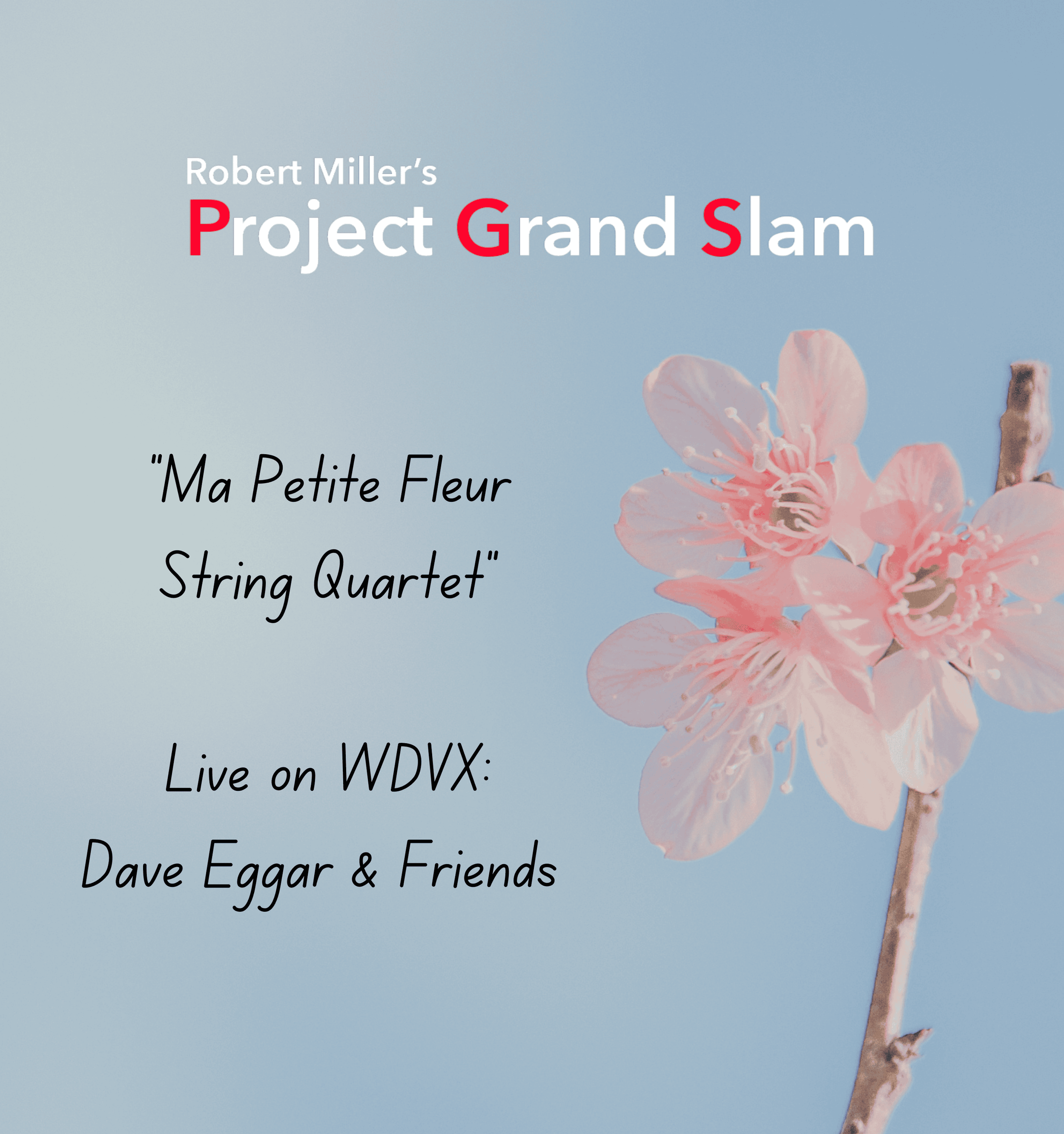 Robert Miller's
Project Grand Slam

"Ma Petite Fleur String Quartet"

Live on WDVX:
Dave Eggar & Friends